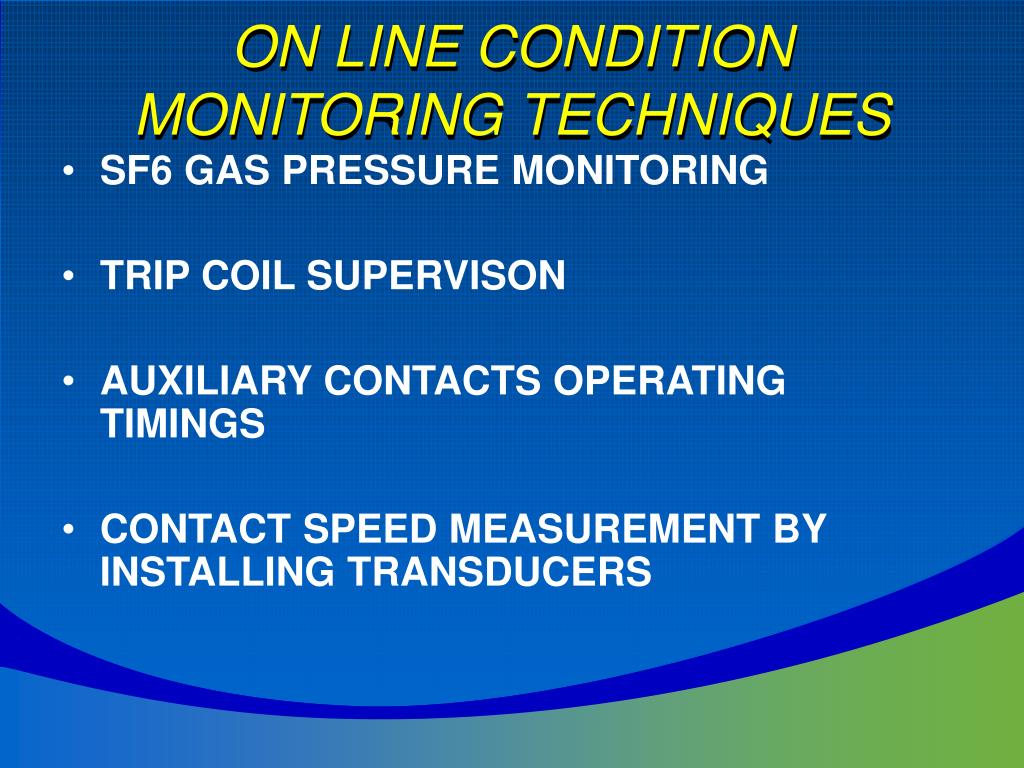 ON LINE CONDITION MONITORING TECHNIQUES

• SF6 GAS PRESSURE MONITORING

• TRIP COIL SUPERVISON

• AUXILIARY CONTACTS OPERATING TIMINGS

• CONTACT SPEED MEASUREMENT BY INSTALLING TRANSDUCERS